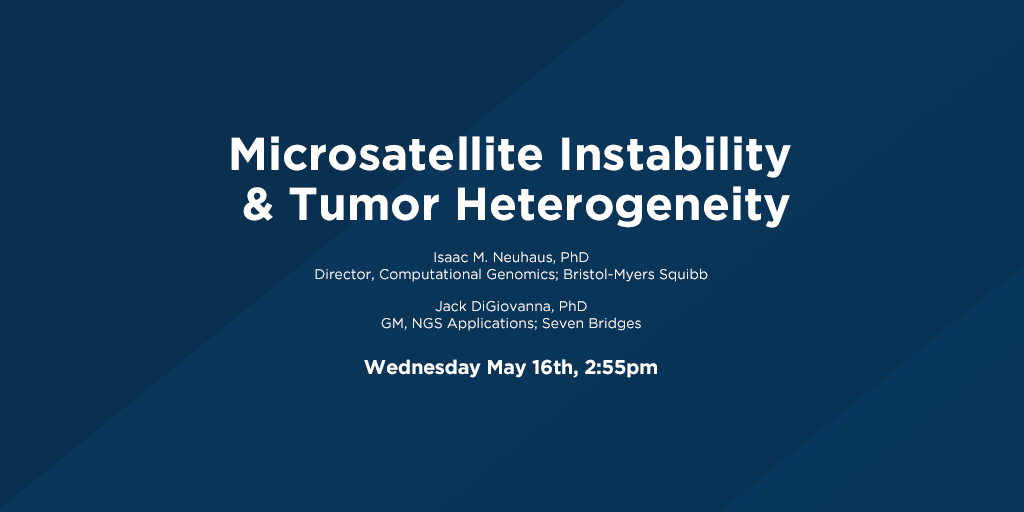 Microsatellite Instability & Tumor Heterogeneity

Isaac M. Neuhaus, PhD
Director, Computational Genomics; Bristol-Myers Squibb

Jack DiGiovanna, PhD
GM, NGS Applications; Seven Bridges

Wednesday May 16th, 2:55pm